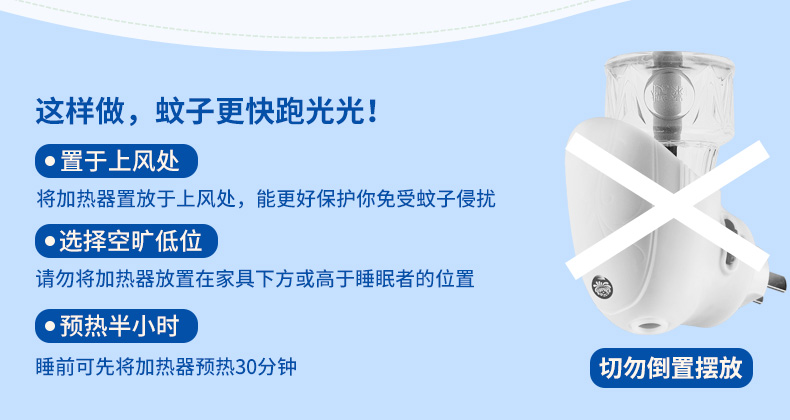 这样做，蚊子更快跑光光！

●置于上风处

将加热器置放于上风处，能更好保护你免受蚊子侵扰

●选择空旷低位

请勿将加热器放置在家具下方或高于睡眠者的位置

●预热半小时

睡前可先将加热器预热30分钟

切勿倒置摆放